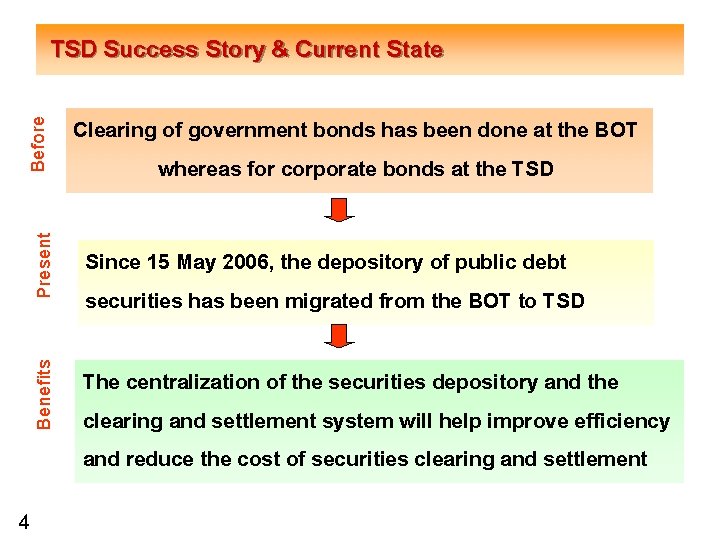 TSD Success Story & Current State

Before

Clearing of government bonds has been done at the BOT whereas for corporate bonds at the TSD

Present

Since 15 May 2006, the depository of public debt securities has been migrated from the BOT to TSD

Benefits

The centralization of the securities depository and the clearing and settlement system will help improve efficiency and reduce the cost of securities clearing and settlement

4